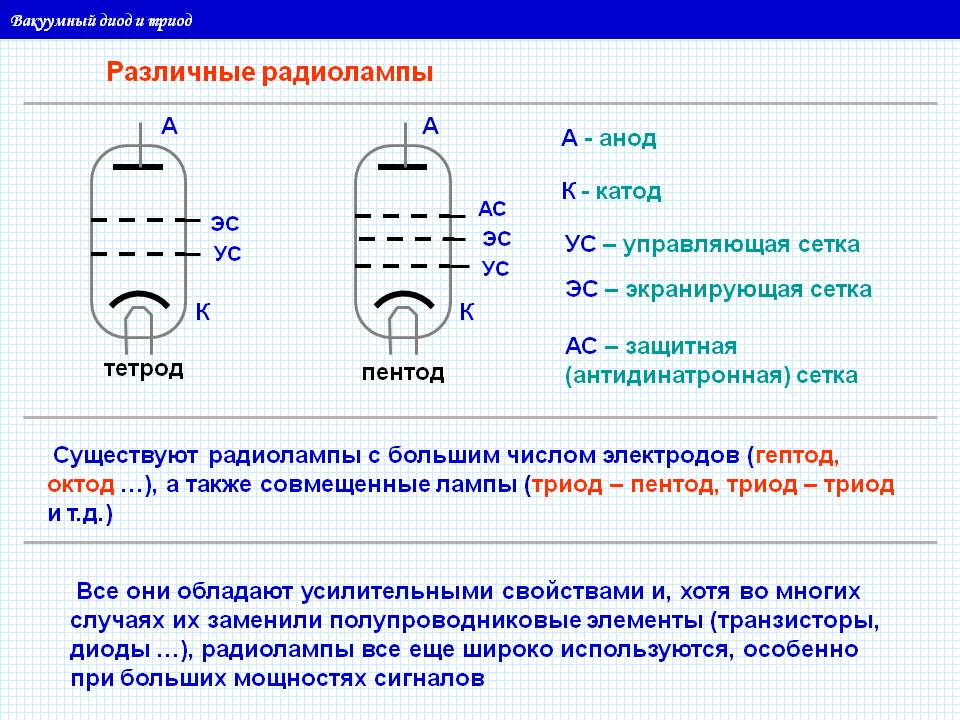 Вакуумный диод и триод

Различные радиолампы

А
ЭС
УС
К
тетрод

А
АС
ЭС
УС
К
пентод

А - анод

К - катод

УС – управляющая сетка

ЭС – экранирующая сетка

АС – защитная (антидинатронная) сетка

Существуют радиолампы с большим числом электродов (гептод, октод …), а также совмещенные лампы (триод – пентод, триод – триод и т.д.)

Все они обладают усилительными свойствами и, хотя во многих случаях их заменили полупроводниковые элементы (транзисторы, диоды …), радиолампы все еще широко используются, особенно при больших мощностях сигналов